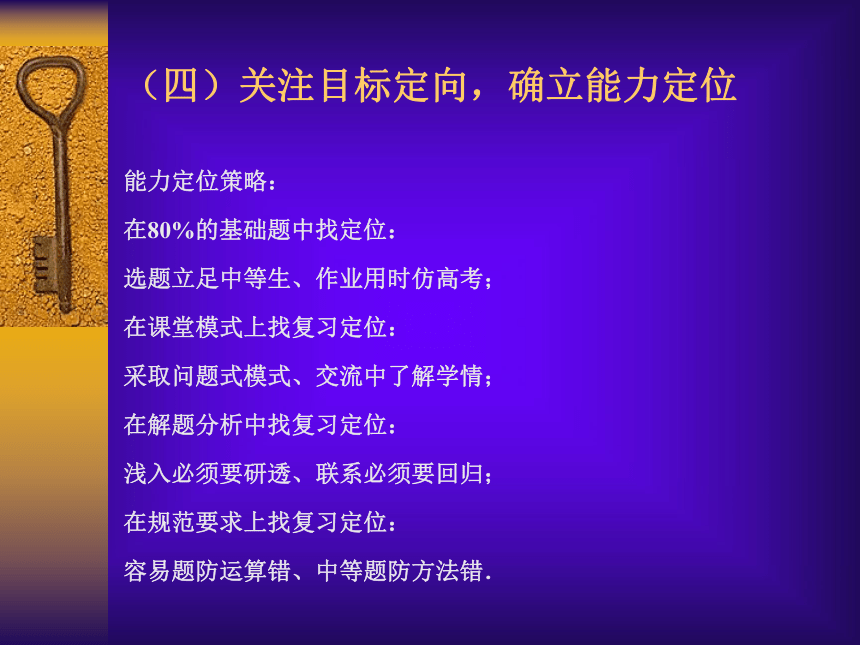 （四）关注目标定向，确立能力定位

能力定位策略：

在80%的基础题中找定位：

选题立足中等生、作业用时仿高考；

在课堂模式上找复习定位：

采取问题式模式、交流中了解学情；

在解题分析中找复习定位：

浅入必须要研透、联系必须要回归；

在规范要求上找复习定位：

容易题防运算错、中等题防方法错.